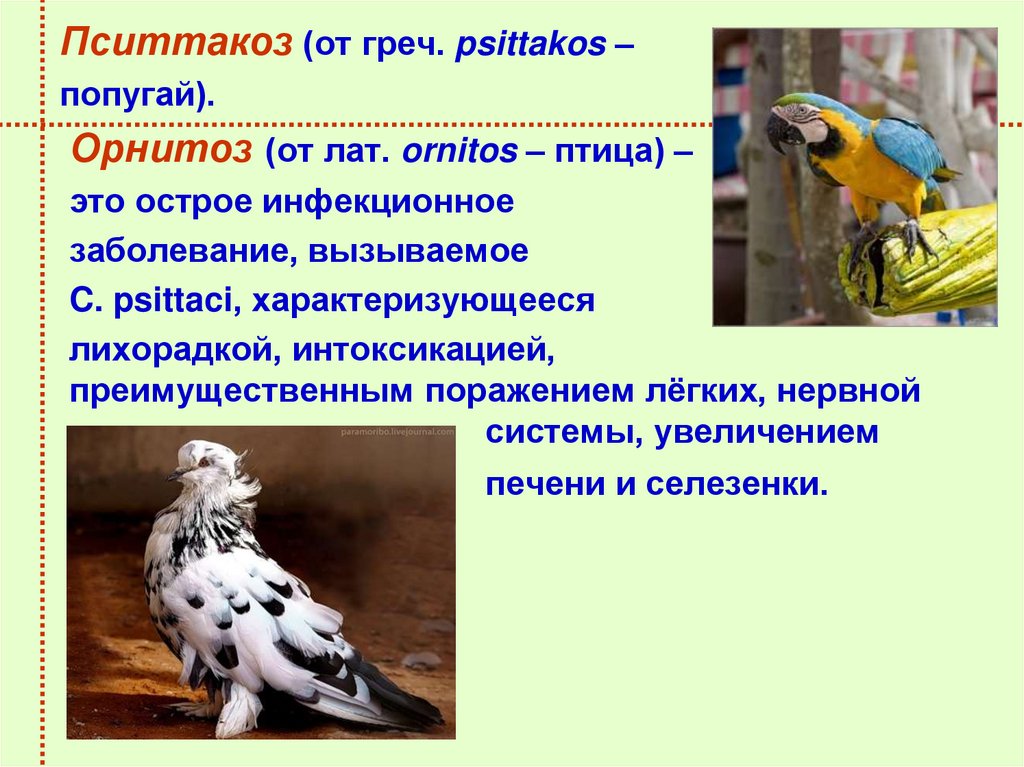 Пситтакоз (от греч. psittakos – попугай).

Орнитоз (от лат. ornitos – птица) – это острое инфекционное заболевание, вызываемое C. psittaci, характеризующееся лихорадкой, интоксикацией, преимущественным поражением лёгких, нервной системы, увеличением печени и селезенки.

paramoribo.livejournal.com